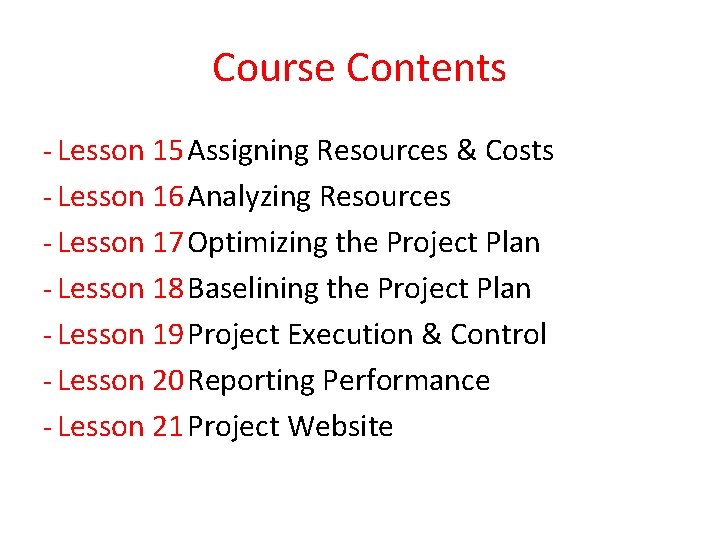 Course Contents

- Lesson 15 Assigning Resources & Costs
- Lesson 16 Analyzing Resources
- Lesson 17 Optimizing the Project Plan
- Lesson 18 Baselining the Project Plan
- Lesson 19 Project Execution & Control
- Lesson 20 Reporting Performance
- Lesson 21 Project Website